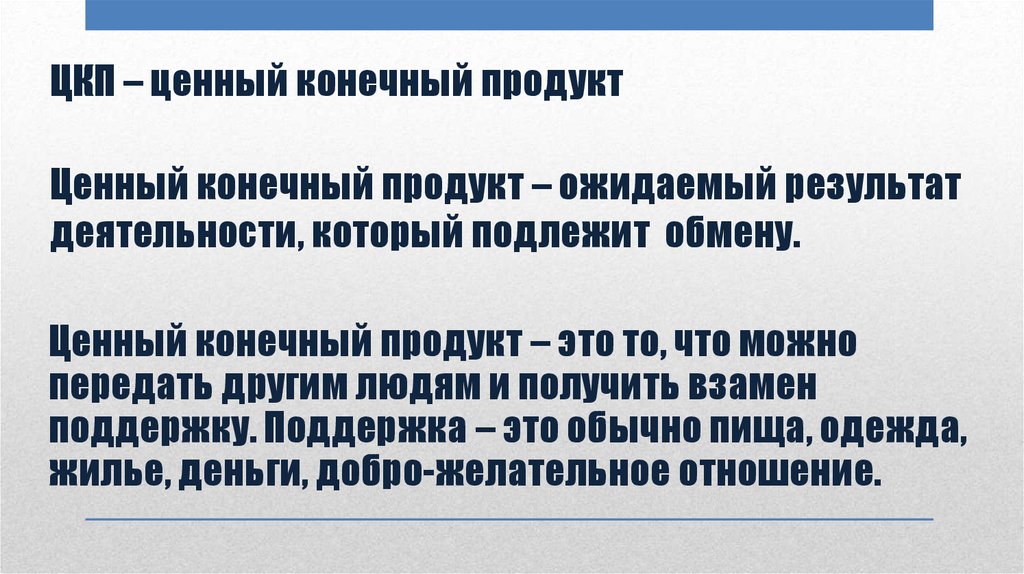 ЦКП – ценный конечный продукт

Ценный конечный продукт – ожидаемый результат деятельности, который подлежит обмену.

Ценный конечный продукт – это то, что можно передать другим людям и получить взамен поддержку. Поддержка – это обычно пища, одежда, жилье, деньги, добро-желательное отношение.